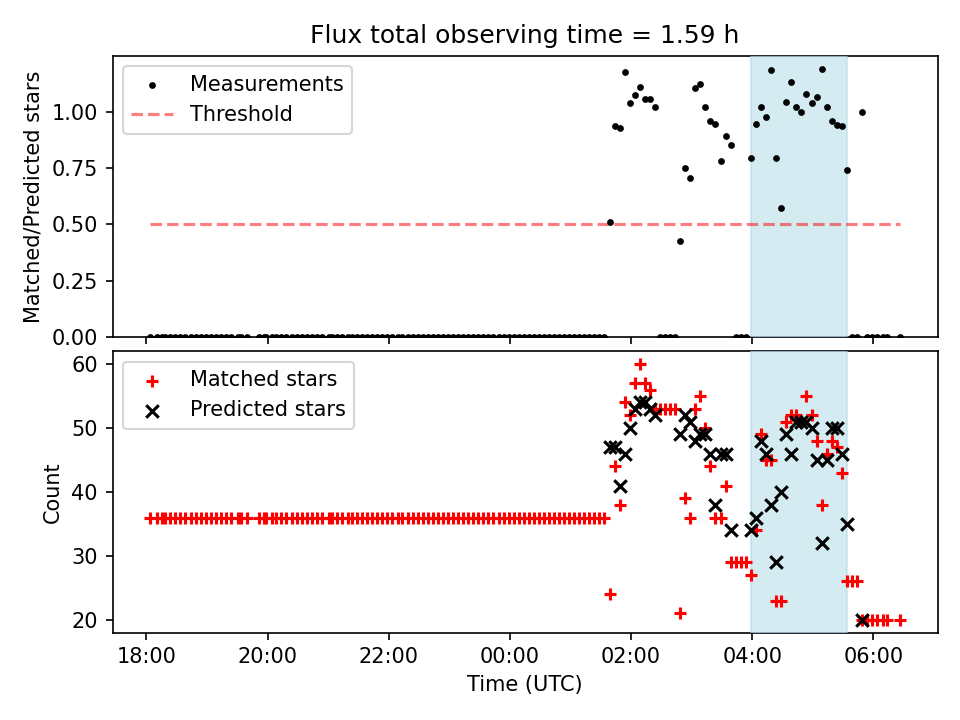 Flux total observing time = 1.59 h

Measurements
Threshold

Matched/Predicted stars

1.00
0.75
0.50
0.25
0.00

Matched stars
Predicted stars

Count

60
50
40
30
20

18:00
20:00
22:00
00:00
02:00
04:00
06:00

Time (UTC)